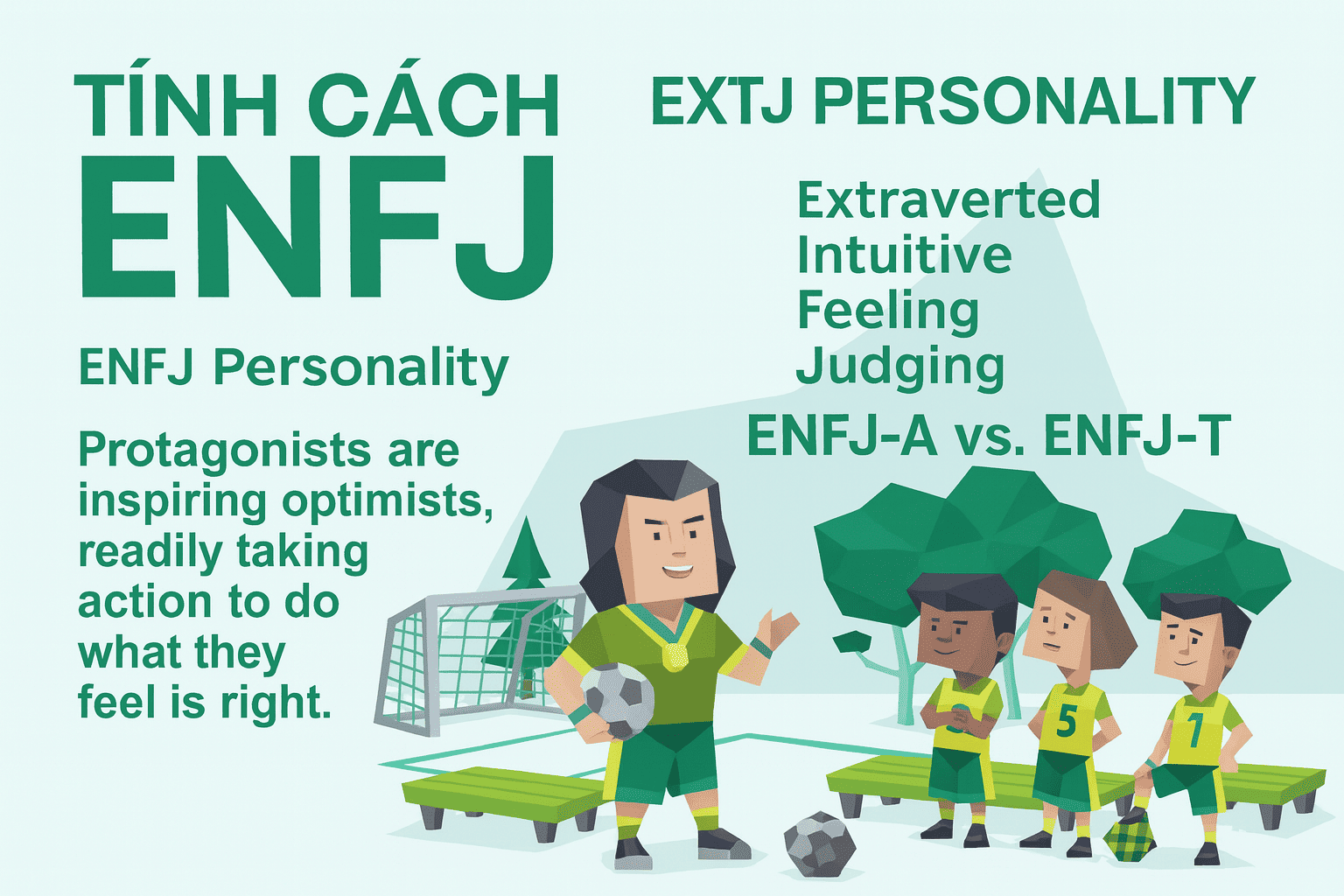 TÍNH CÁCH ENFJ

ENFJ Personality

Protagonists are inspiring optimists, readily taking action to do what they feel is right.

EXTJ PERSONALITY

Extraverted
Intuitive
Feeling
Judging

ENFJ-A vs. ENFJ-T

5

1